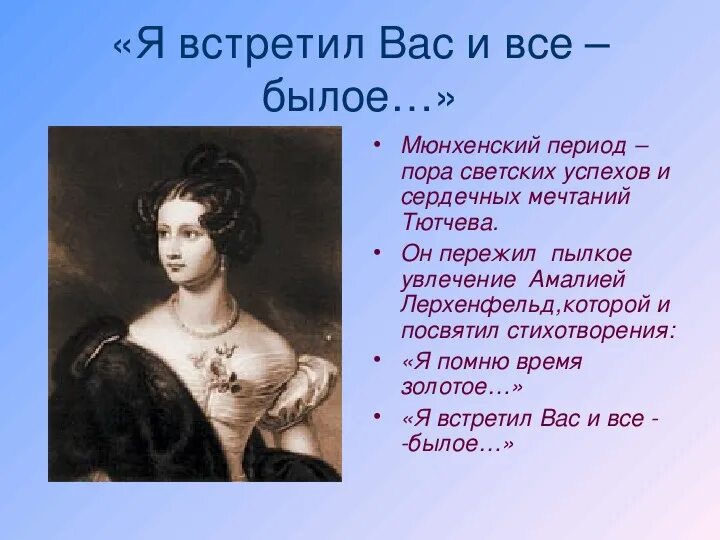 «Я встретил Вас и все – былое…»

• Мюнхенский период – пора светских успехов и сердечных мечтаний Тютчева.

• Он пережил пылкое увлечение Амалией Лерхенфельд,которой и посвятил стихотворения:

• «Я помню время золотое…»

• «Я встретил Вас и все - -былое…»